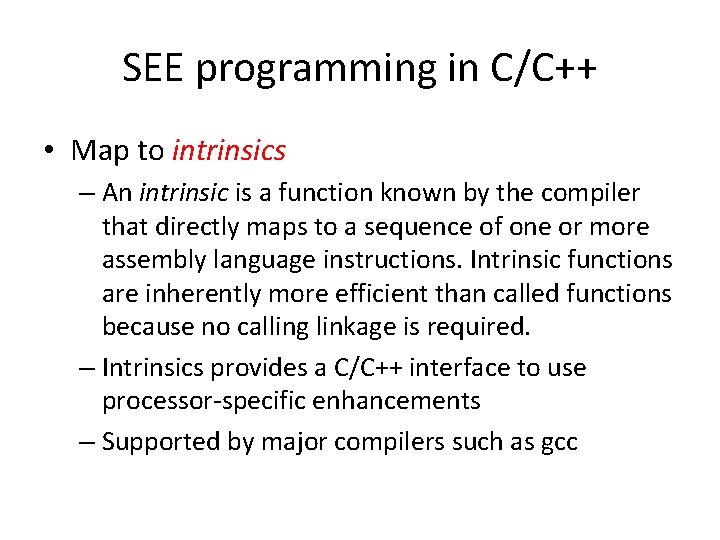 SEE programming in C/C++

• Map to intrinsics

– An intrinsic is a function known by the compiler that directly maps to a sequence of one or more assembly language instructions. Intrinsic functions are inherently more efficient than called functions because no calling linkage is required.

– Intrinsics provides a C/C++ interface to use processor-specific enhancements

– Supported by major compilers such as gcc